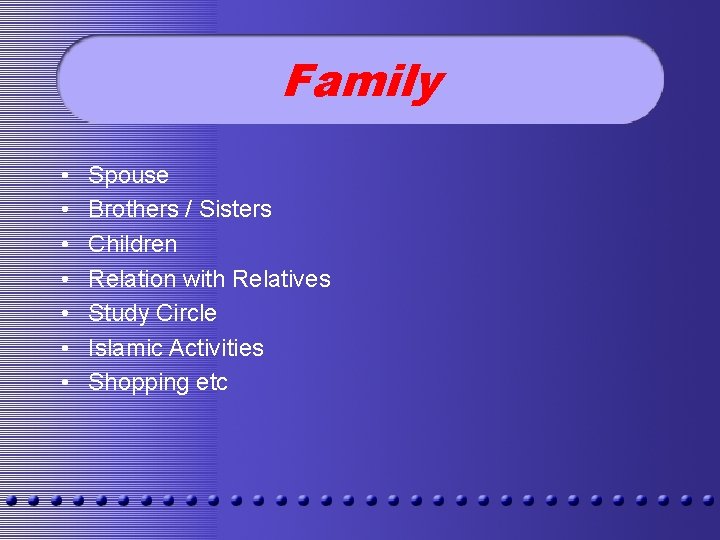 Family

- Spouse
- Brothers / Sisters
- Children
- Relation with Relatives
- Study Circle
- Islamic Activities
- Shopping etc